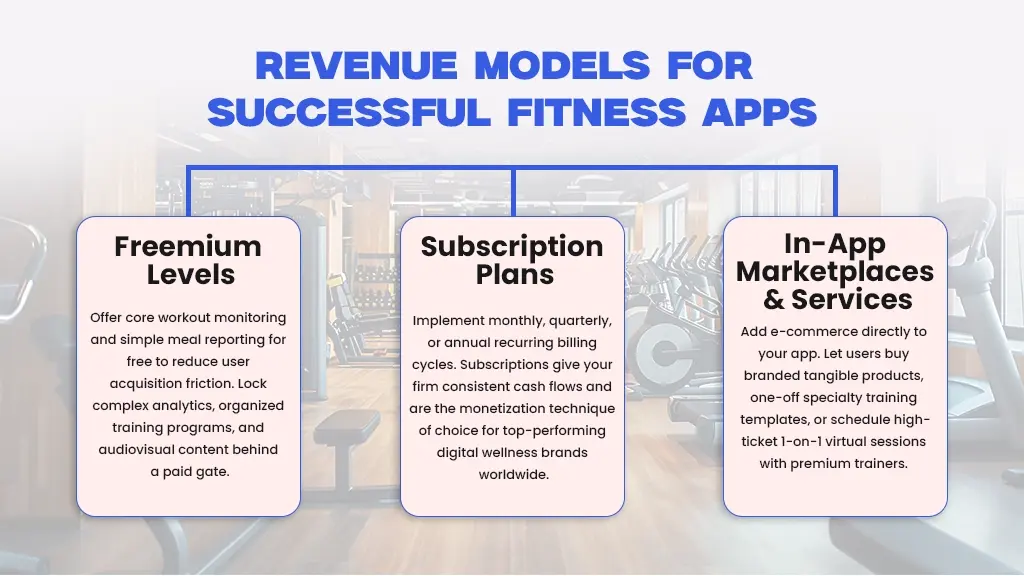 REVENUE MODELS FOR SUCCESSFUL FITNESS APPS

Freemium Levels

Offer core workout monitoring and simple meal reporting for free to reduce user acquisition friction. Lock complex analytics, organized training programs, and audiovisual content behind a paid gate.

Subscription Plans

Implement monthly, quarterly, or annual recurring billing cycles. Subscriptions give your firm consistent cash flows and are the monetization technique of choice for top-performing digital wellness brands worldwide.

In-App Marketplaces & Services

Add e-commerce directly to your app. Let users buy branded tangible products, one-off specialty training templates, or schedule high-ticket 1-on-1 virtual sessions with premium trainers.